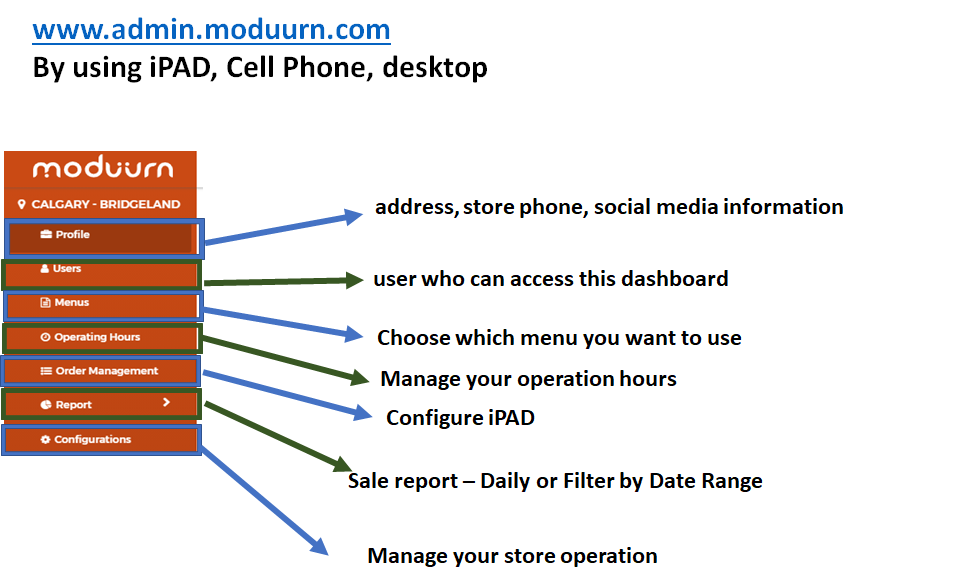 www.admin.moduurn.com
By using iPAD, Cell Phone, desktop

moduurn
CALGARY - BRIDGELAND
Profile
Users
Menus
Operating Hours
Order Management
Report
Configurations

address, store phone, social media information
user who can access this dashboard
Choose which menu you want to use
Manage your operation hours
Configure iPAD
Sale report – Daily or Filter by Date Range
Manage your store operation